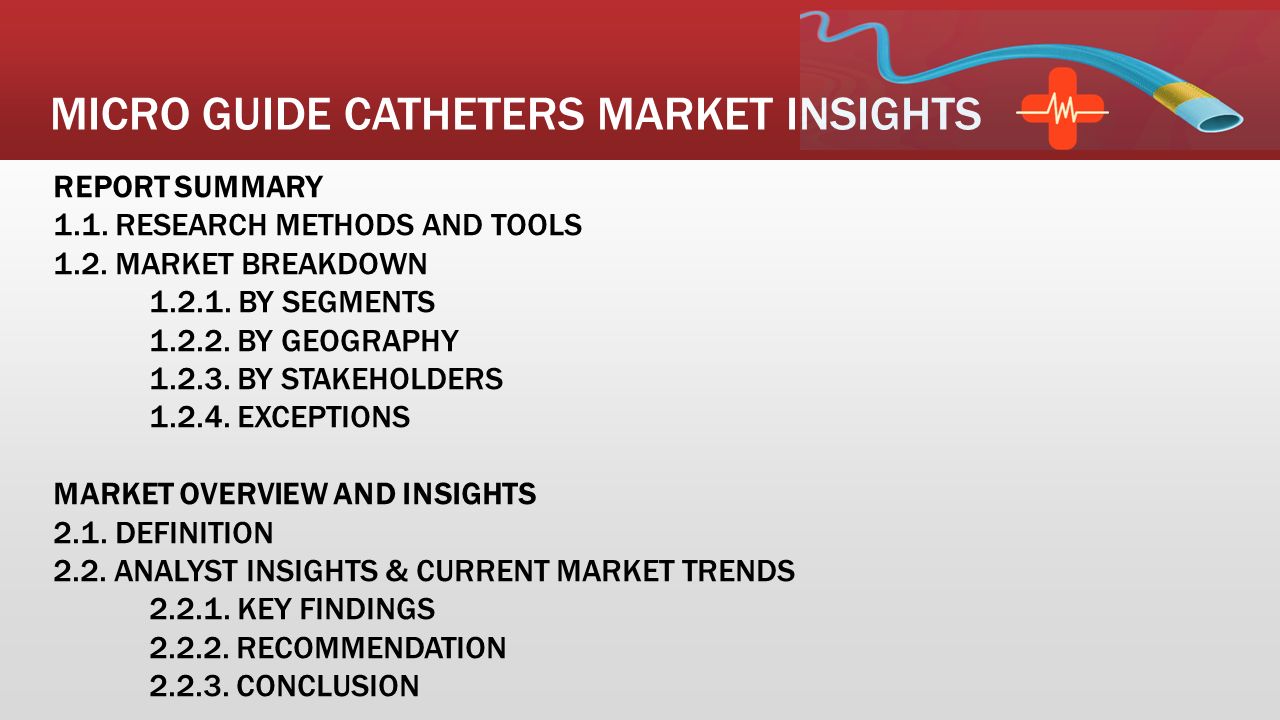 MICRO GUIDE CATHETERS MARKET INSIGHTS

REPORT SUMMARY
1.1. RESEARCH METHODS AND TOOLS
1.2. MARKET BREAKDOWN
1.2.1. BY SEGMENTS
1.2.2. BY GEOGRAPHY
1.2.3. BY STAKEHOLDERS
1.2.4. EXCEPTIONS

MARKET OVERVIEW AND INSIGHTS
2.1. DEFINITION
2.2. ANALYST INSIGHTS & CURRENT MARKET TRENDS
2.2.1. KEY FINDINGS
2.2.2. RECOMMENDATION
2.2.3. CONCLUSION